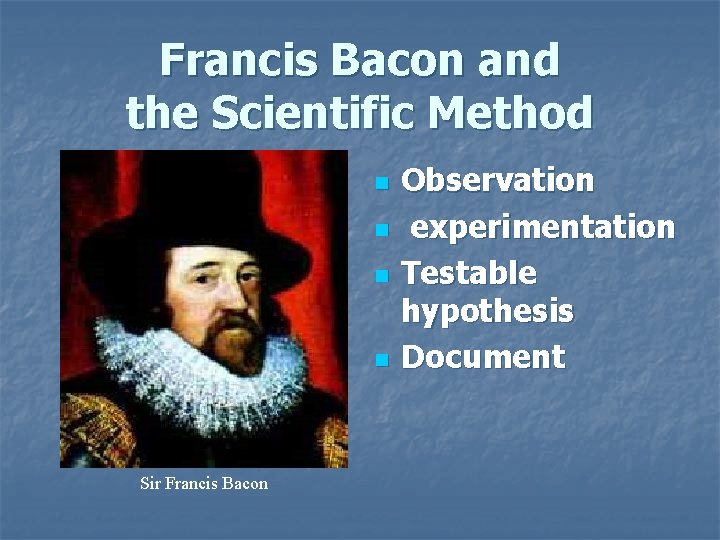 Francis Bacon and the Scientific Method

Sir Francis Bacon

- Observation
- experimentation
- Testable hypothesis
- Document